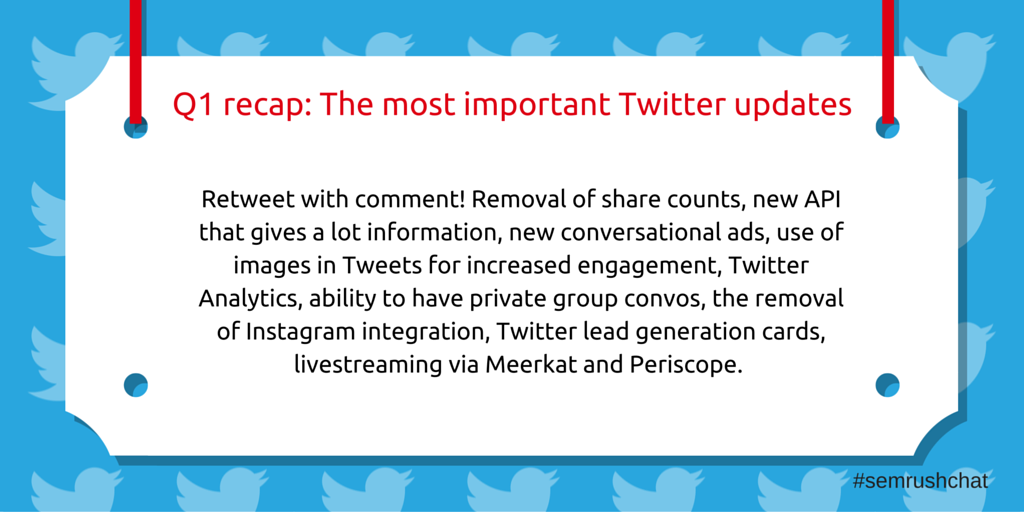 Q1 recap: The most important Twitter updates

Retweet with comment! Removal of share counts, new API that gives a lot information, new conversational ads, use of images in Tweets for increased engagement, Twitter Analytics, ability to have private group convos, the removal of Instagram integration, Twitter lead generation cards, livestreaming via Meerkat and Periscope.

#semrushchat